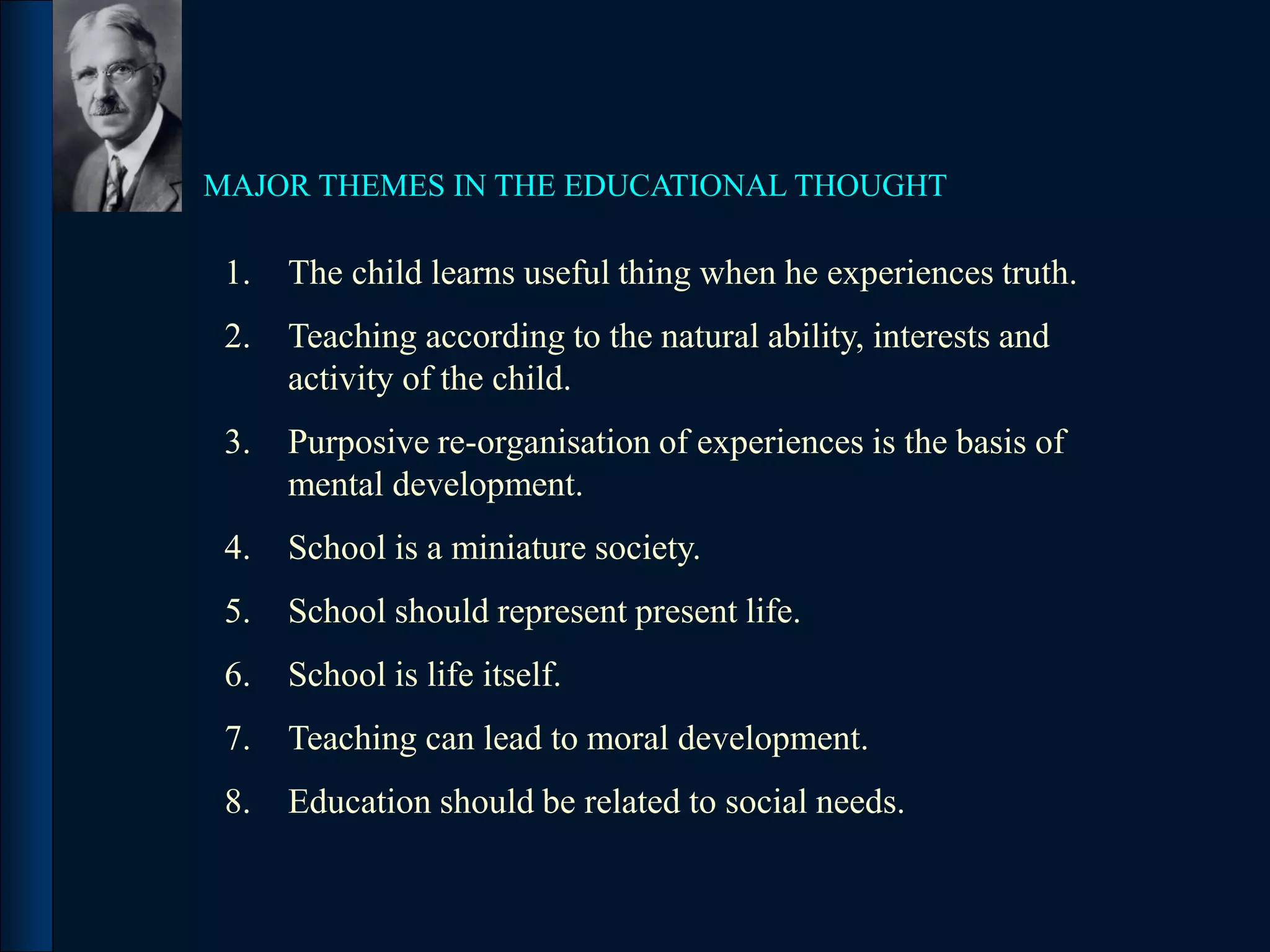 MAJOR THEMES IN THE EDUCATIONAL THOUGHT

1. The child learns useful thing when he experiences truth.
2. Teaching according to the natural ability, interests and activity of the child.
3. Purposive re-organisation of experiences is the basis of mental development.
4. School is a miniature society.
5. School should represent present life.
6. School is life itself.
7. Teaching can lead to moral development.
8. Education should be related to social needs.